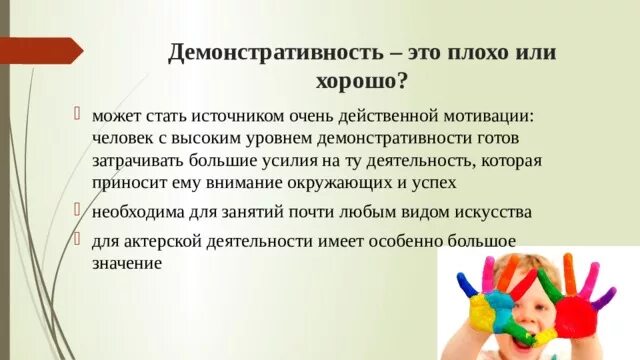 Демонстративность – это плохо или хорошо?

может стать источником очень действенной мотивации: человек с высоким уровнем демонстративности готов затрачивать большие усилия на ту деятельность, которая приносит ему внимание окружающих и успех

необходима для занятий почти любым видом искусства

для актерской деятельности имеет особенно большое значение